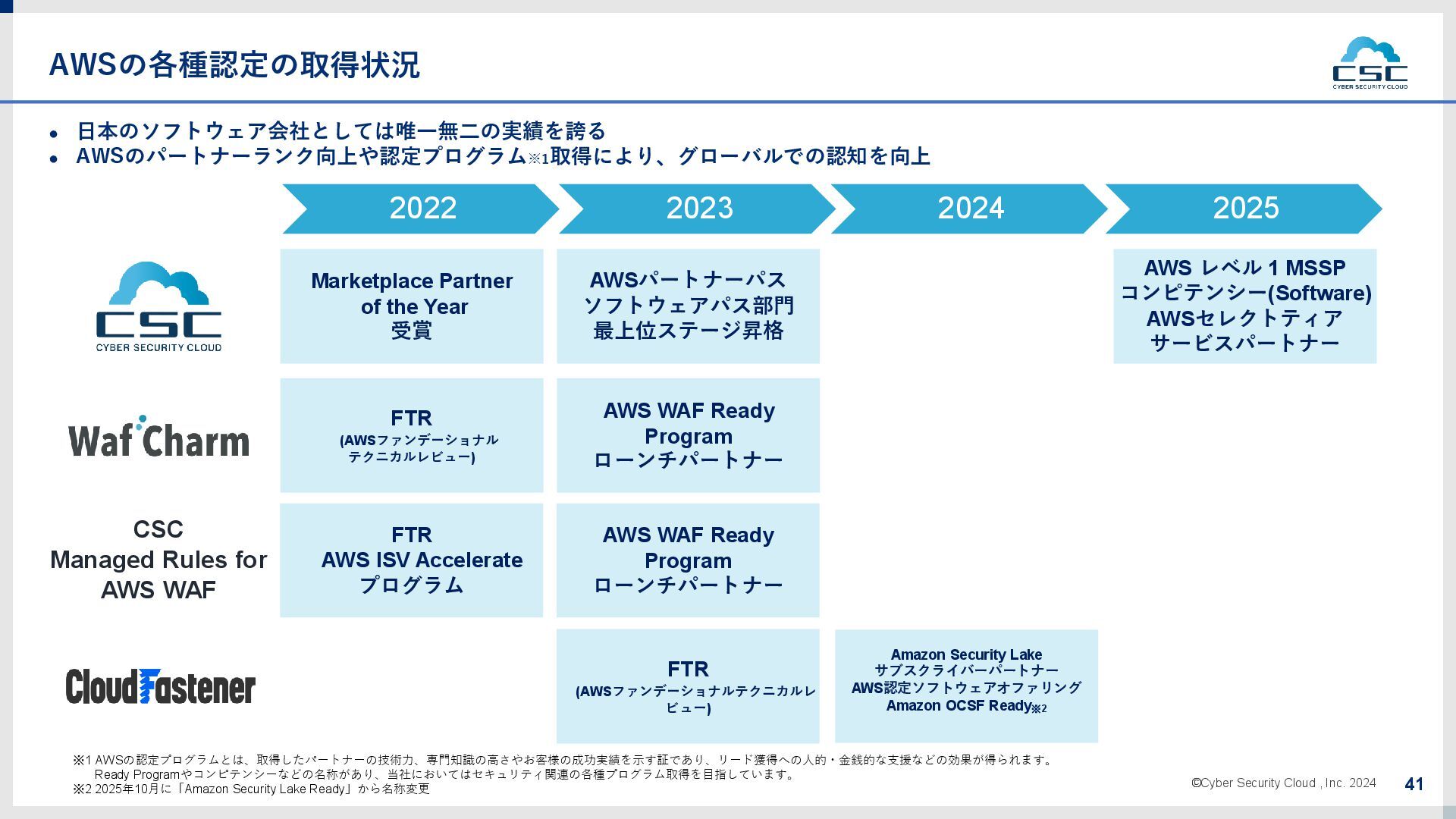 AWSの各種認定の取得状況

CSC
CYBER SECURITY CLOUD

- 日本のソフトウェア会社としては唯一無二の実績を誇る
- AWSのパートナーランク向上や認定プログラム※1取得により、グローバルでの認知を向上

| | 2022 | 2023 | 2024 | 2025 |
|---|---|---|---|---|
| CSC CYBER SECURITY CLOUD | Marketplace Partner of the Year 受賞 | AWSパートナーパス ソフトウェアパス部門 最上位ステージ昇格 | | AWS レベル 1 MSSP コンピテンシー(Software) AWSセレクトティア サービスパートナー |
| WafCharm | FTR (AWSファンデーショナル テクニカルレビュー) | AWS WAF Ready Program ローンチパートナー | | |
| CSC Managed Rules for AWS WAF | FTR AWS ISV Accelerate プログラム | AWS WAF Ready Program ローンチパートナー | | |
| CloudFastener | | FTR (AWSファンデーショナルテクニカルレビュー) | Amazon Security Lake サブスクライバーパートナー AWS認定ソフトウェアオファリング Amazon OCSF Ready※2 | |

※1 AWSの認定プログラムとは、取得したパートナーの技術力、専門知識の高さやお客様の成功実績を示す証であり、リード獲得への人的・金銭的な支援などの効果が得られます。
Ready Programやコンピテンシーなどの名称があり、当社においてはセキュリティ関連の各種プログラム取得を目指しています。
※2 2025年10月に「Amazon Security Lake Ready」から名称変更

©Cyber Security Cloud , Inc. 2024
41